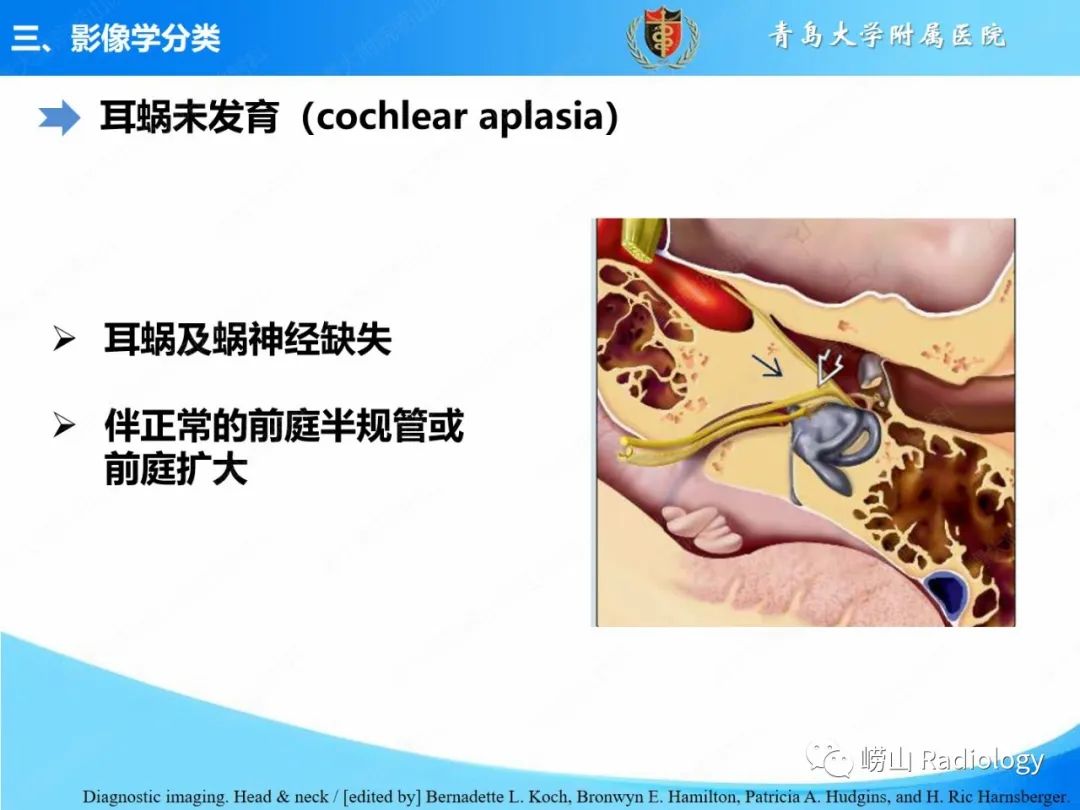 三、影像学分类

青岛大学附属医院

耳蜗未发育（cochlear aplasia）

➢ 耳蜗及蜗神经缺失

➢ 伴正常的前庭半规管或前庭扩大

崂山 Radiology

Diagnostic imaging. Head & neck / [edited by] Bernadette L. Koch, Bronwyn E. Hamilton, Patricia A. Hudgins, and H. Ric Harnsberger.